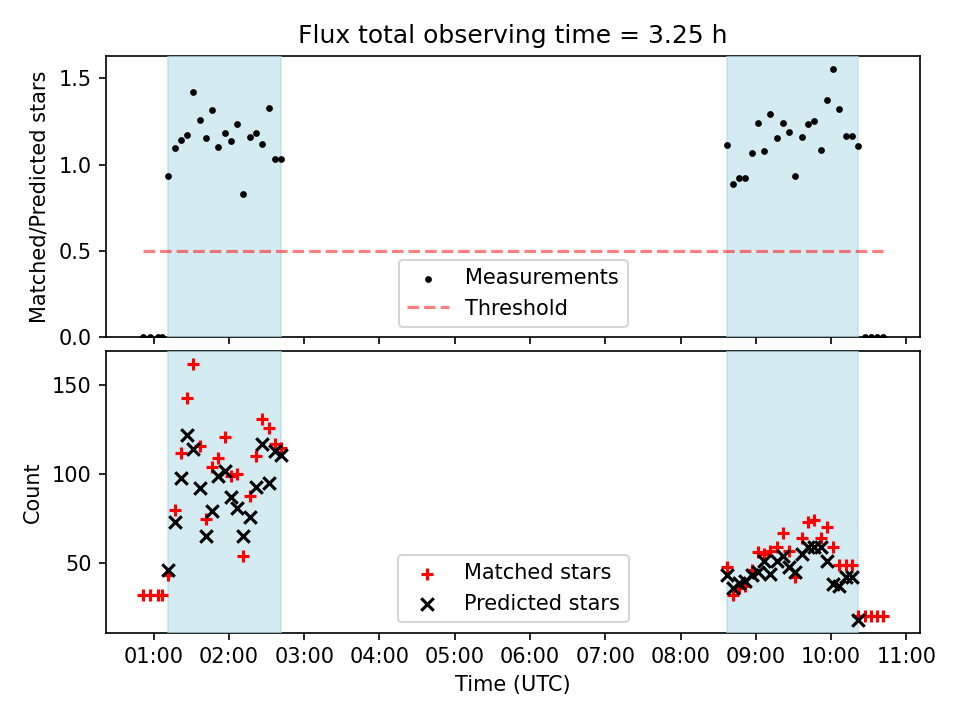 Flux total observing time = 3.25 h

Matched/Predicted stars

1.5
1.0
0.5
0.0

Measurements
Threshold

Count

150
100
50

Matched stars
Predicted stars

01:00 02:00 03:00 04:00 05:00 06:00 07:00 08:00 09:00 10:00 11:00

Time (UTC)